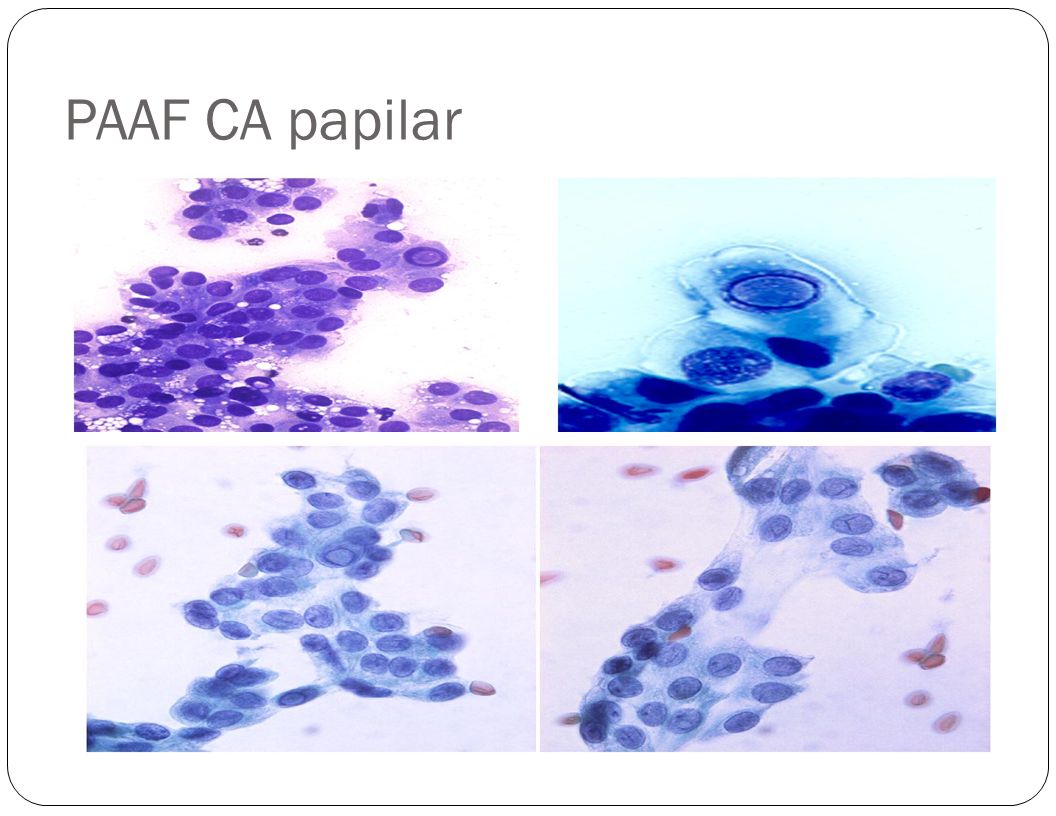 PAAF CA papilar